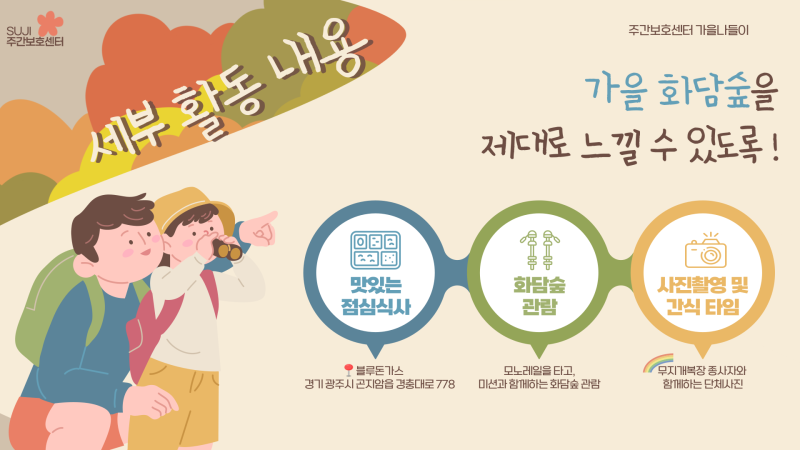 SUJI
주간보호센터

주간보호센터 가을나들이

세부 활동 내용

가을 화담숲을

제대로 느낄 수 있도록 !

맛있는 점심식사

화담숲 관람

사진촬영 및 간식 타임

블루돈가스
경기 광주시 곤지암읍 경충대로 778

모노레일을 타고,
미션과 함께하는 화담숲 관람

무지개복장 종사자와
함께하는 단체사진